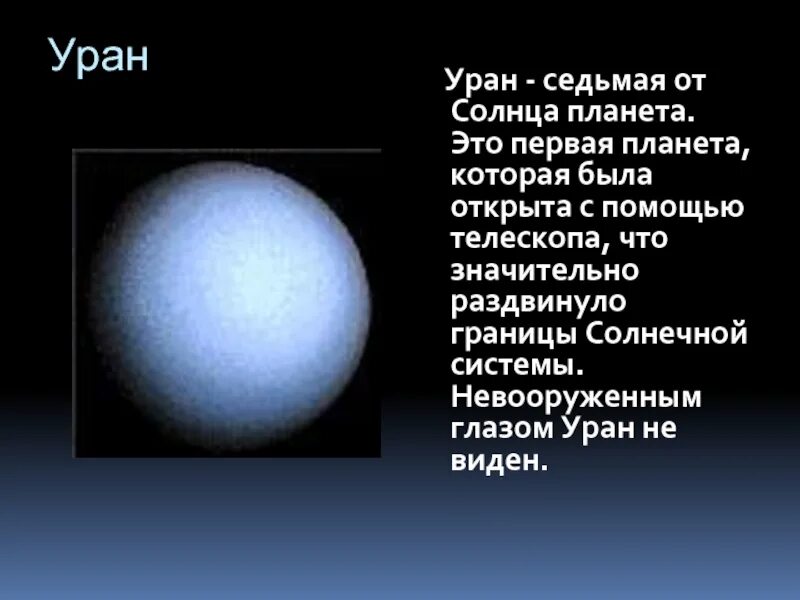 Уран

Уран - седьмая от Солнца планета. Это первая планета, которая была открыта с помощью телескопа, что значительно раздвинуло границы Солнечной системы. Невооруженным глазом Уран не виден.